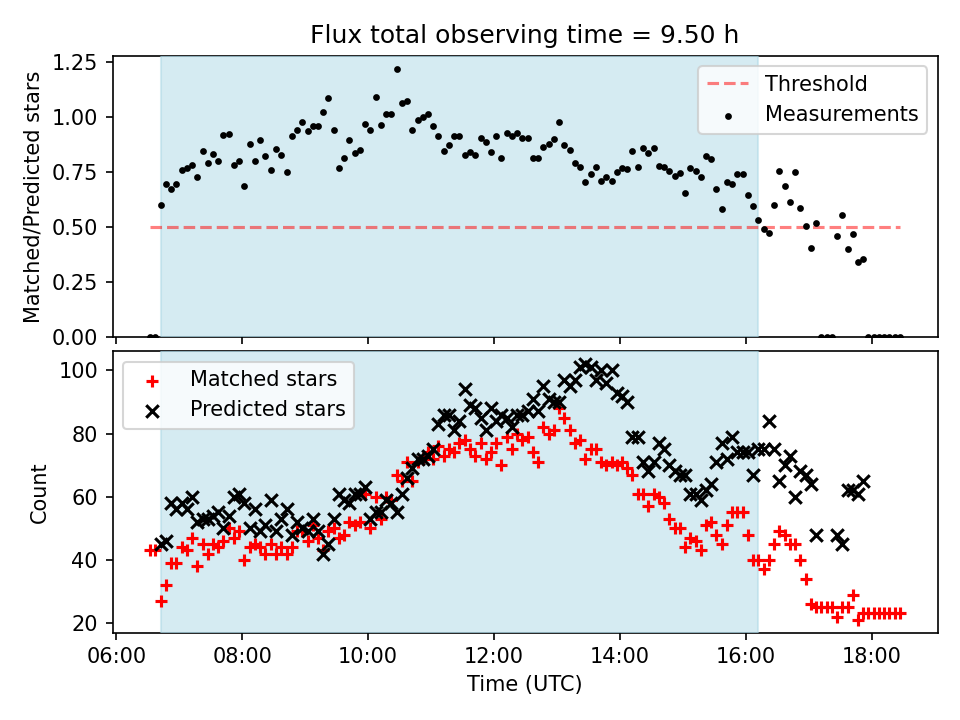 Flux total observing time = 9.50 h

Matched/Predicted stars

1.25
1.00
0.75
0.50
0.25
0.00

Threshold
Measurements

Count

100
80
60
40
20

Matched stars
Predicted stars

06:00 08:00 10:00 12:00 14:00 16:00 18:00

Time (UTC)